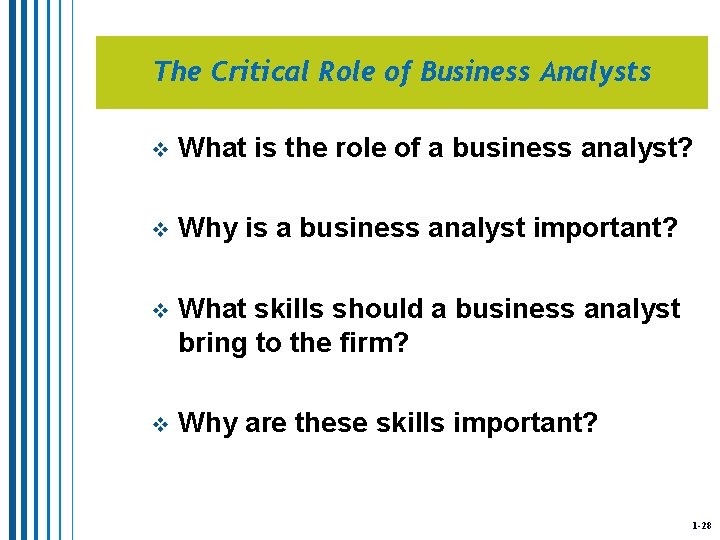 The Critical Role of Business Analysts

❖ What is the role of a business analyst?

❖ Why is a business analyst important?

❖ What skills should a business analyst bring to the firm?

❖ Why are these skills important?

1-28